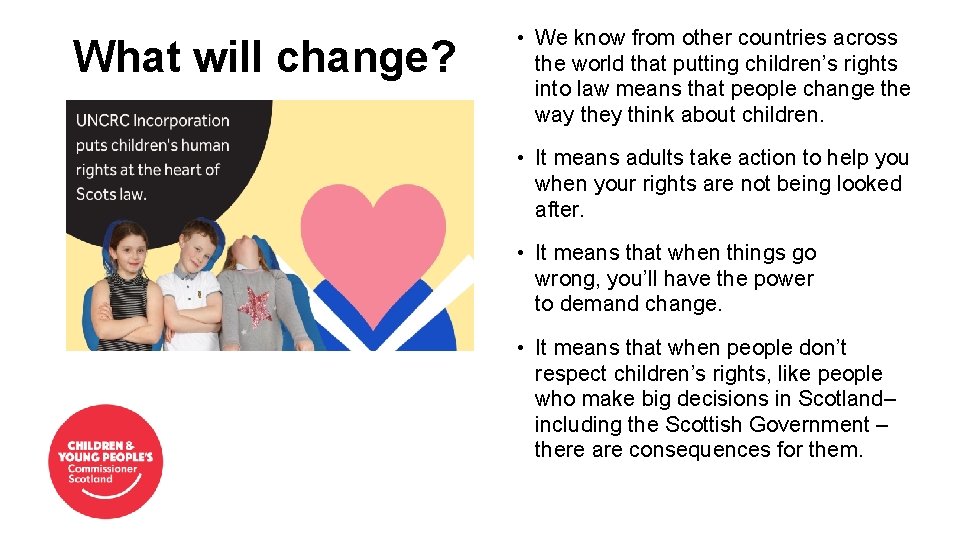 What will change?

UNCRC Incorporation puts children's human rights at the heart of Scots law.

CHILDREN & YOUNG PEOPLE'S Commissioner Scotland

• We know from other countries across the world that putting children's rights into law means that people change the way they think about children.

• It means adults take action to help you when your rights are not being looked after.

• It means that when things go wrong, you'll have the power to demand change.

• It means that when people don't respect children's rights, like people who make big decisions in Scotland– including the Scottish Government – there are consequences for them.